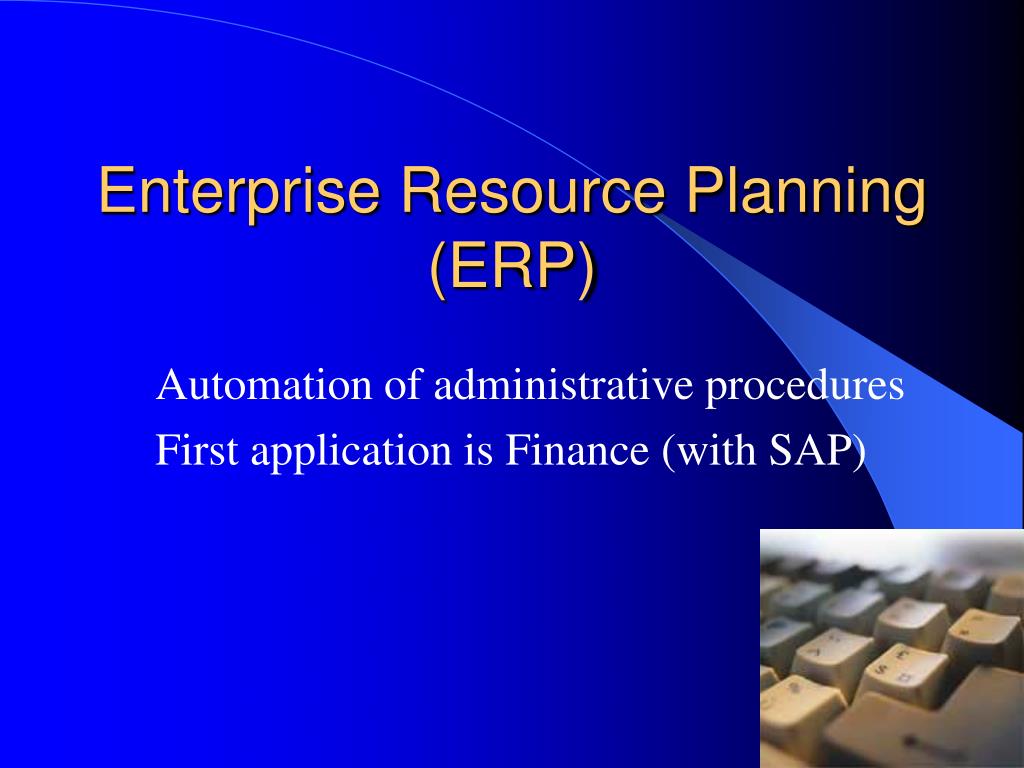 Enterprise Resource Planning (ERP)

Automation of administrative procedures

First application is Finance (with SAP)